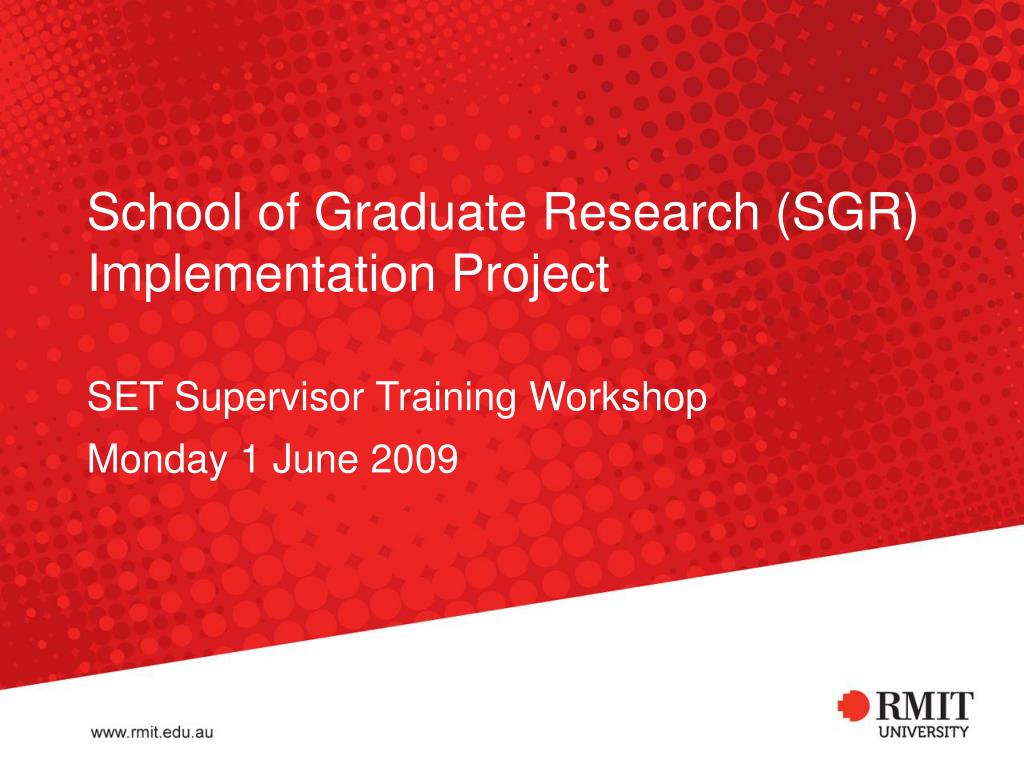 School of Graduate Research (SGR) Implementation Project

SET Supervisor Training Workshop

Monday 1 June 2009

www.rmit.edu.au

RMIT
UNIVERSITY